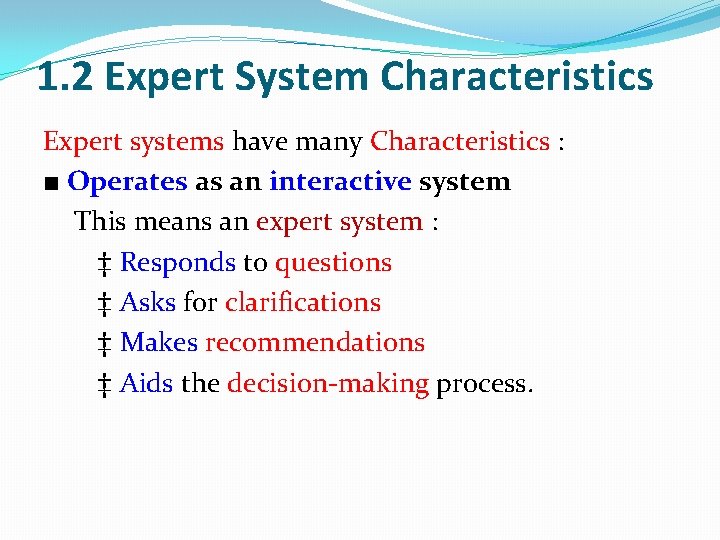 1.2 Expert System Characteristics

Expert systems have many Characteristics :

■ Operates as an interactive system

This means an expert system :

‡ Responds to questions

‡ Asks for clarifications

‡ Makes recommendations

‡ Aids the decision-making process.